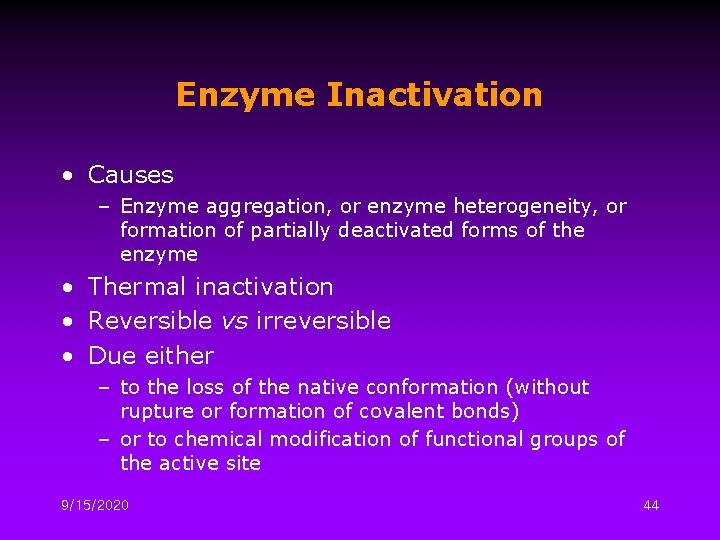 Enzyme Inactivation

• Causes
– Enzyme aggregation, or enzyme heterogeneity, or formation of partially deactivated forms of the enzyme
• Thermal inactivation
• Reversible vs irreversible
• Due either
– to the loss of the native conformation (without rupture or formation of covalent bonds)
– or to chemical modification of functional groups of the active site

9/15/2020

44